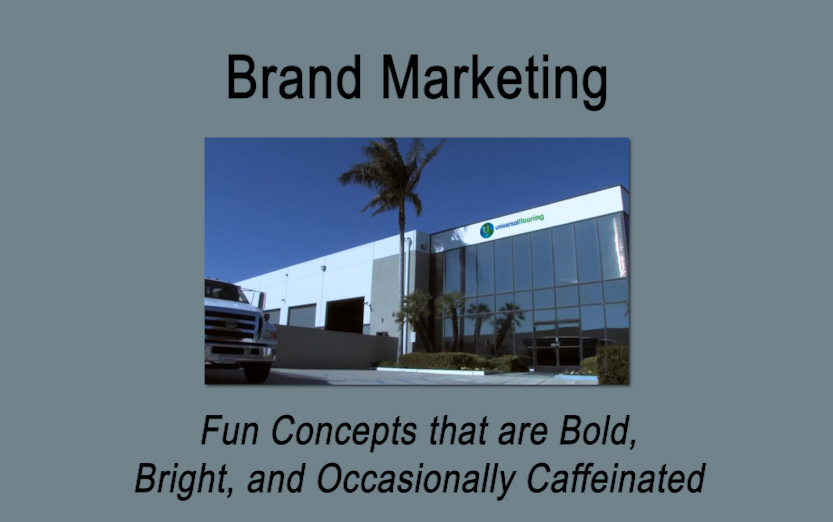 Brand Marketing

universalflooring

Fun Concepts that are Bold, Bright, and Occasionally Caffeinated